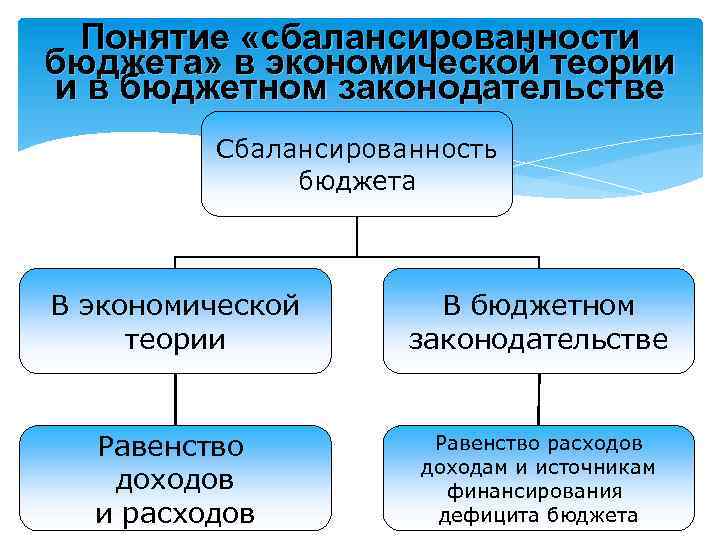 Понятие «сбалансированности бюджета» в экономической теории и в бюджетном законодательстве

Сбалансированность бюджета

В экономической теории

В бюджетном законодательстве

Равенство доходов и расходов

Равенство расходов доходам и источникам финансирования дефицита бюджета